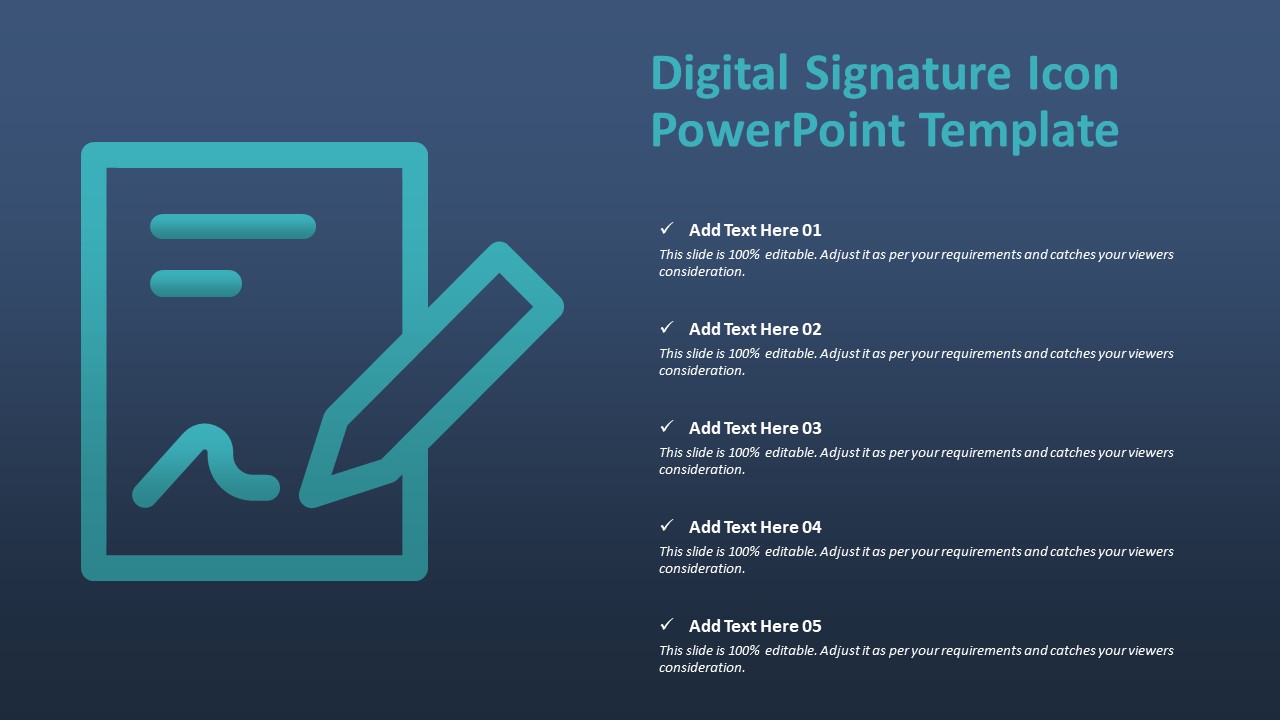 Digital Signature Icon PowerPoint Template

✓ Add Text Here 01
This slide is 100% editable. Adjust it as per your requirements and catches your viewers consideration.

✓ Add Text Here 02
This slide is 100% editable. Adjust it as per your requirements and catches your viewers consideration.

✓ Add Text Here 03
This slide is 100% editable. Adjust it as per your requirements and catches your viewers consideration.

✓ Add Text Here 04
This slide is 100% editable. Adjust it as per your requirements and catches your viewers consideration.

✓ Add Text Here 05
This slide is 100% editable. Adjust it as per your requirements and catches your viewers consideration.